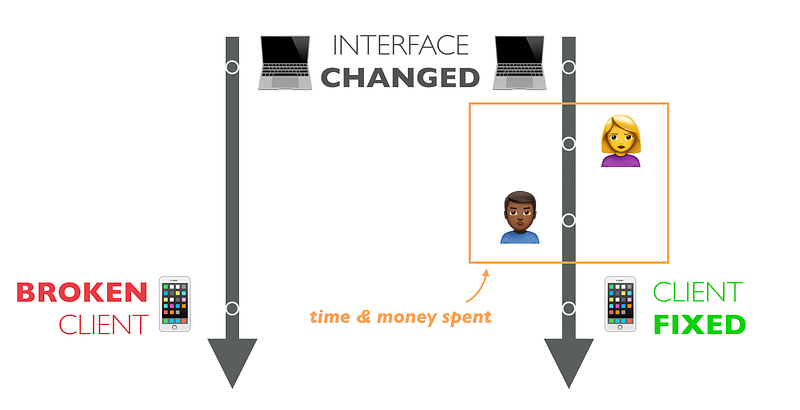 INTERFACE
CHANGED

BROKEN
CLIENT

time & money spent

CLIENT
FIXED